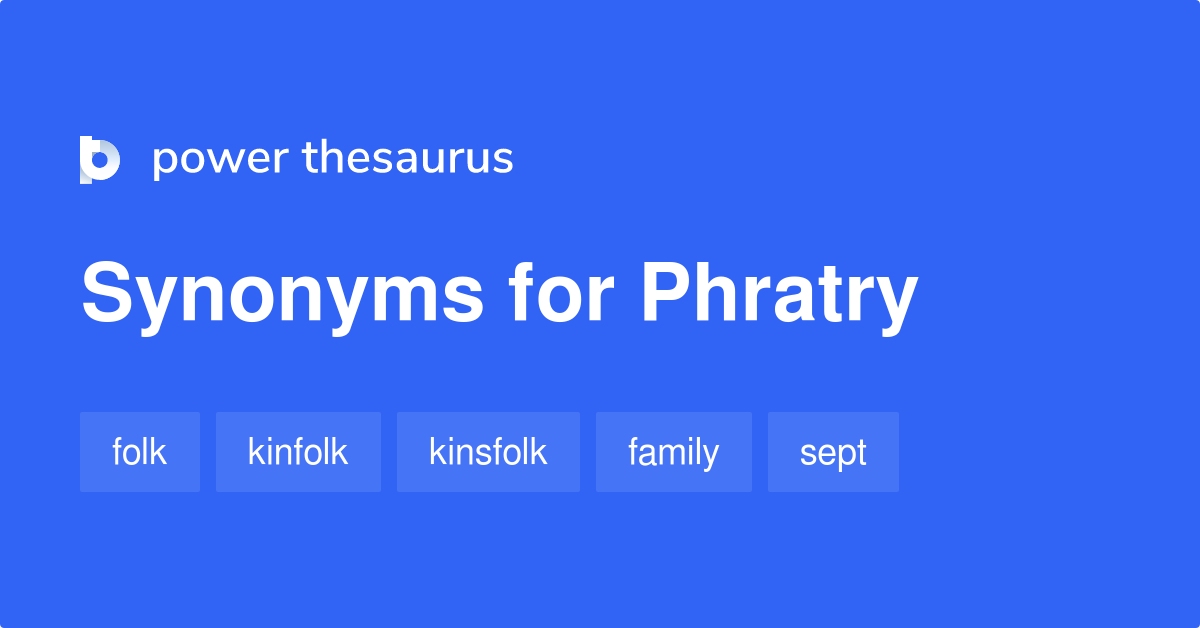 power thesaurus

Synonyms for Phratry

folk
kinfolk
kinsfolk
family
sept